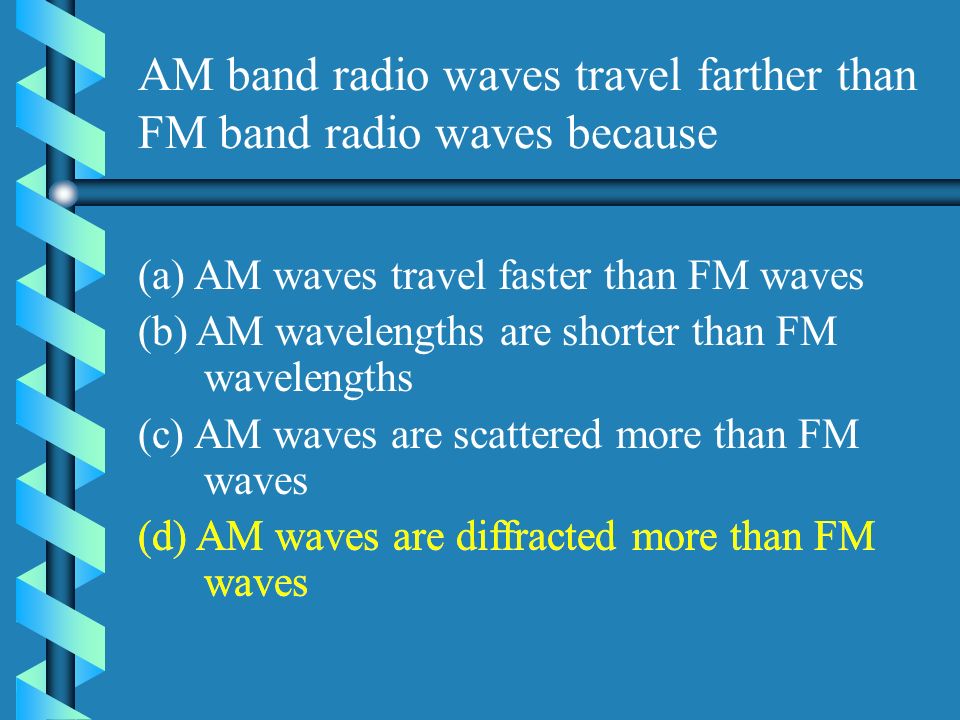 AM band radio waves travel farther than FM band radio waves because

(a) AM waves travel faster than FM waves
(b) AM wavelengths are shorter than FM wavelengths
(c) AM waves are scattered more than FM waves
(d) AM waves are diffracted more than FM waves